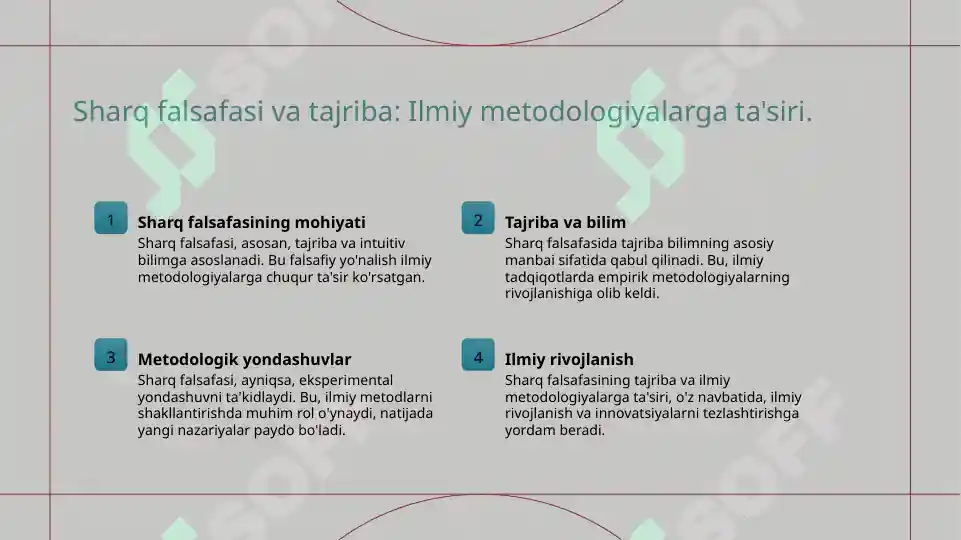 Sharq falsafasi va tajriba: Ilmiy metodologiyalarga ta'siri.

1

Sharq falsafasining mohiyati

Sharq falsafasi, asosan, tajriba va intuitiv bilimga asoslanadi. Bu falsafiy yo'nalish ilmiy metodologiyalarga chuqur ta'sir ko'rsatgan.

2

Tajriba va bilim

Sharq falsafasida tajriba bilimning asosiy manbai sifatida qabul qilinadi. Bu, ilmiy tadqiqotlarda empirik metodologiyalarning rivojlanishiga olib keldi.

3

Metodologik yondashuvlar

Sharq falsafasi, ayniqsa, eksperimental yondashuvni ta'kidlaydi. Bu, ilmiy metodlarni shakllantirishda muhim rol o'ynaydi, natijada yangi nazariyalar paydo bo'ladi.

4

Ilmiy rivojlanish

Sharq falsafasining tajriba va ilmiy metodologiyalarga ta'siri, o'z navbatida, ilmiy rivojlanish va innovatsiyalarni tezlashtirishga yordam beradi.

SOFF